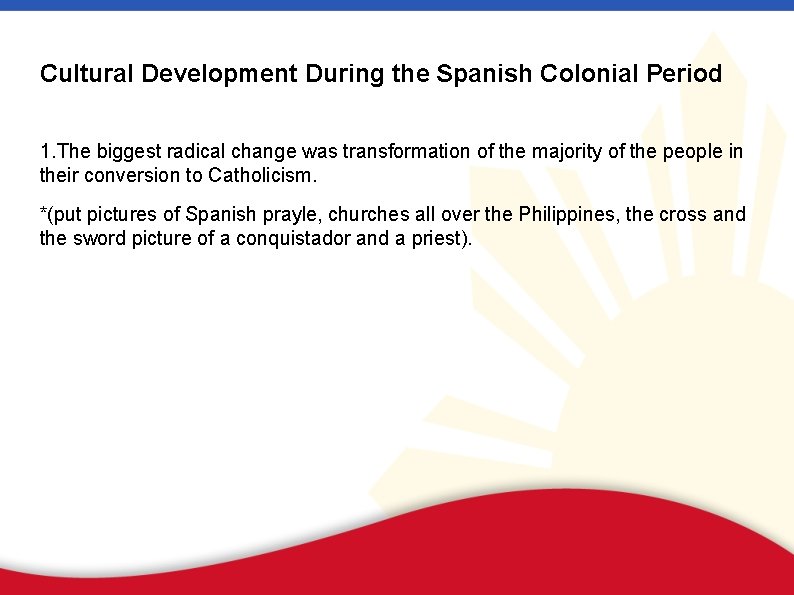 Cultural Development During the Spanish Colonial Period

1.The biggest radical change was transformation of the majority of the people in their conversion to Catholicism.

*(put pictures of Spanish prayle, churches all over the Philippines, the cross and the sword picture of a conquistador and a priest).